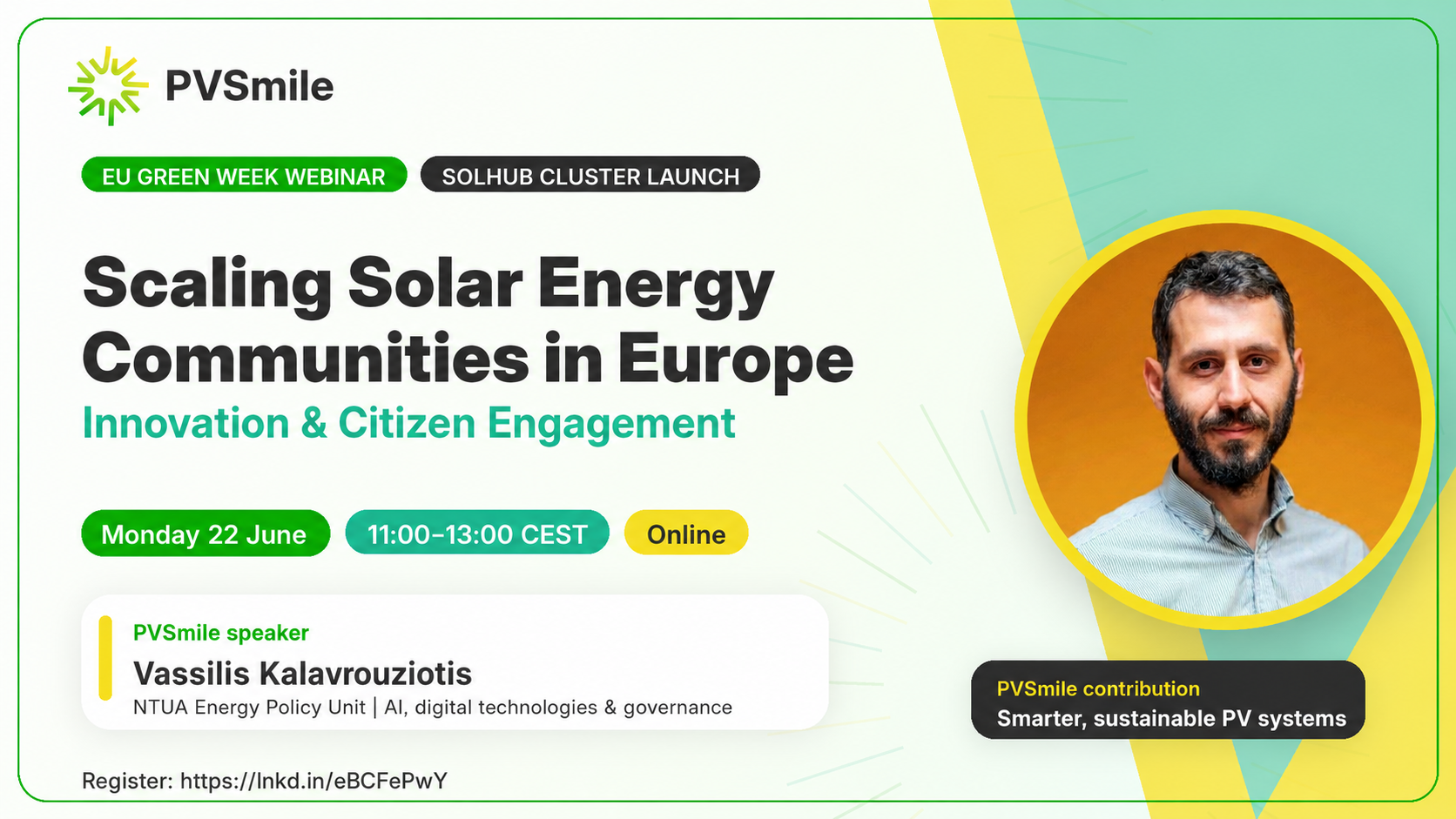 PVSmile

EU GREEN WEEK WEBINAR

SOLHUB CLUSTER LAUNCH

Scaling Solar Energy Communities in Europe

Innovation & Citizen Engagement

Monday 22 June

11:00–13:00 CEST

Online

PVSmile speaker

Vassilis Kalavrouziotis

NTUA Energy Policy Unit | AI, digital technologies & governance

PVSmile contribution

Smarter, sustainable PV systems

Register: https://lnkd.in/eBCFePwY